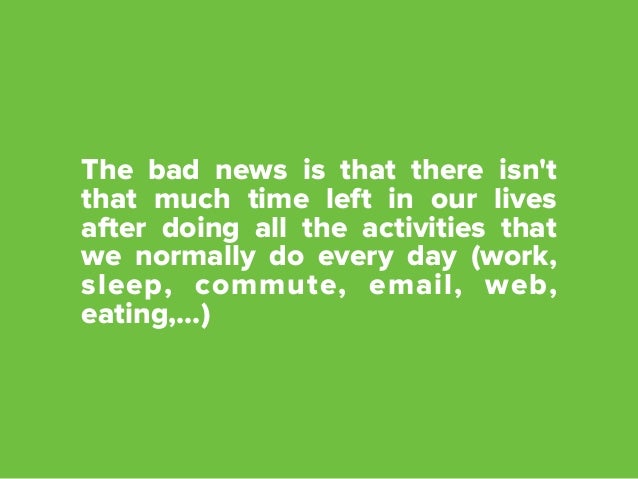 The bad news is that there isn't that much time left in our lives after doing all the activities that we normally do every day (work, sleep, commute, email, web, eating,...)